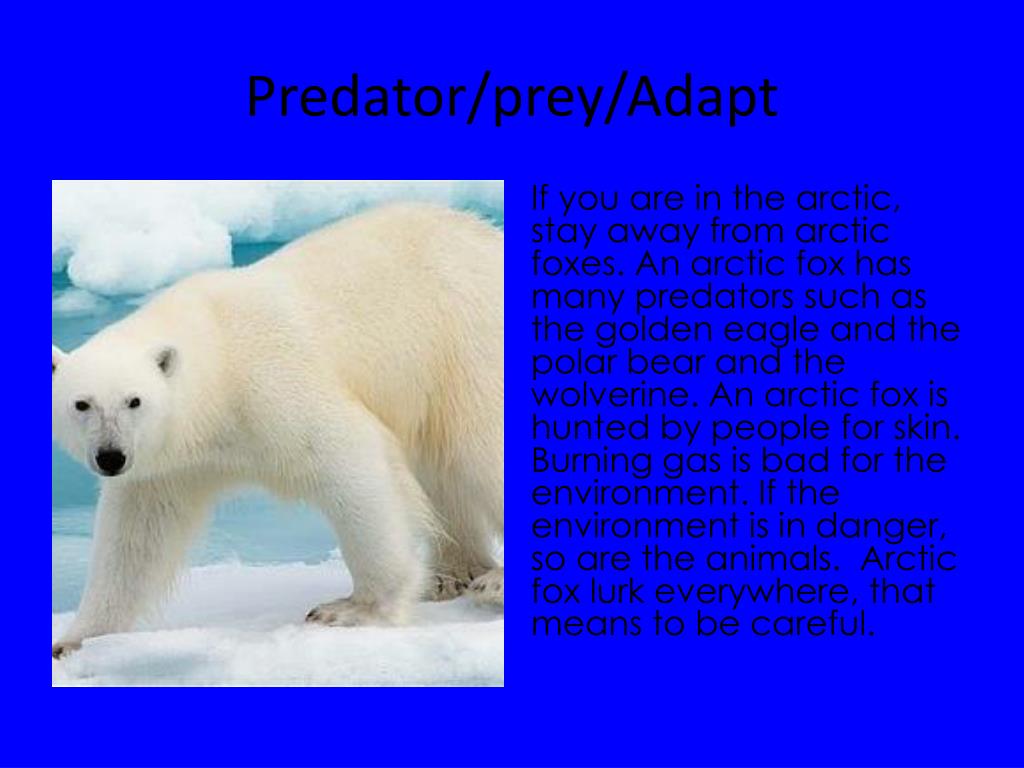 Predator/prey/Adapt

If you are in the arctic, stay away from arctic foxes. An arctic fox has many predators such as the golden eagle and the polar bear and the wolverine. An arctic fox is hunted by people for skin. Burning gas is bad for the environment. If the environment is in danger, so are the animals.  Arctic fox lurk everywhere, that means to be careful.